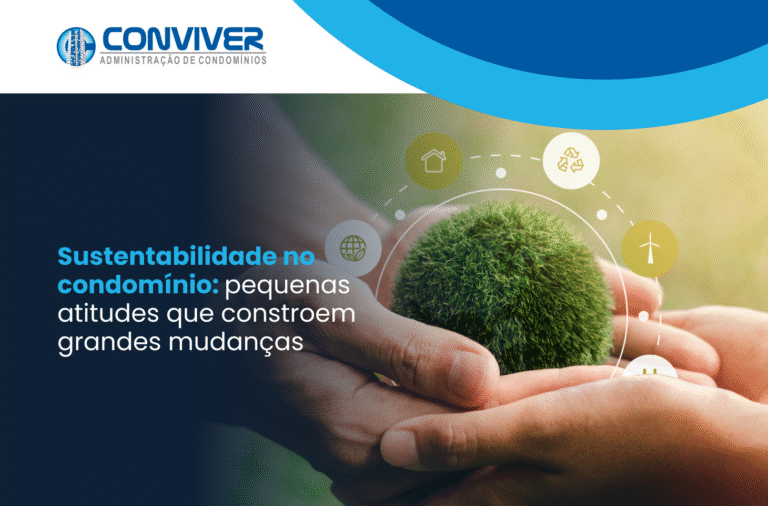 CONVIVER
ADMINISTRAÇÃO DE CONDOMÍNIOS

Sustentabilidade no condomínio: pequenas atitudes que constroem grandes mudanças